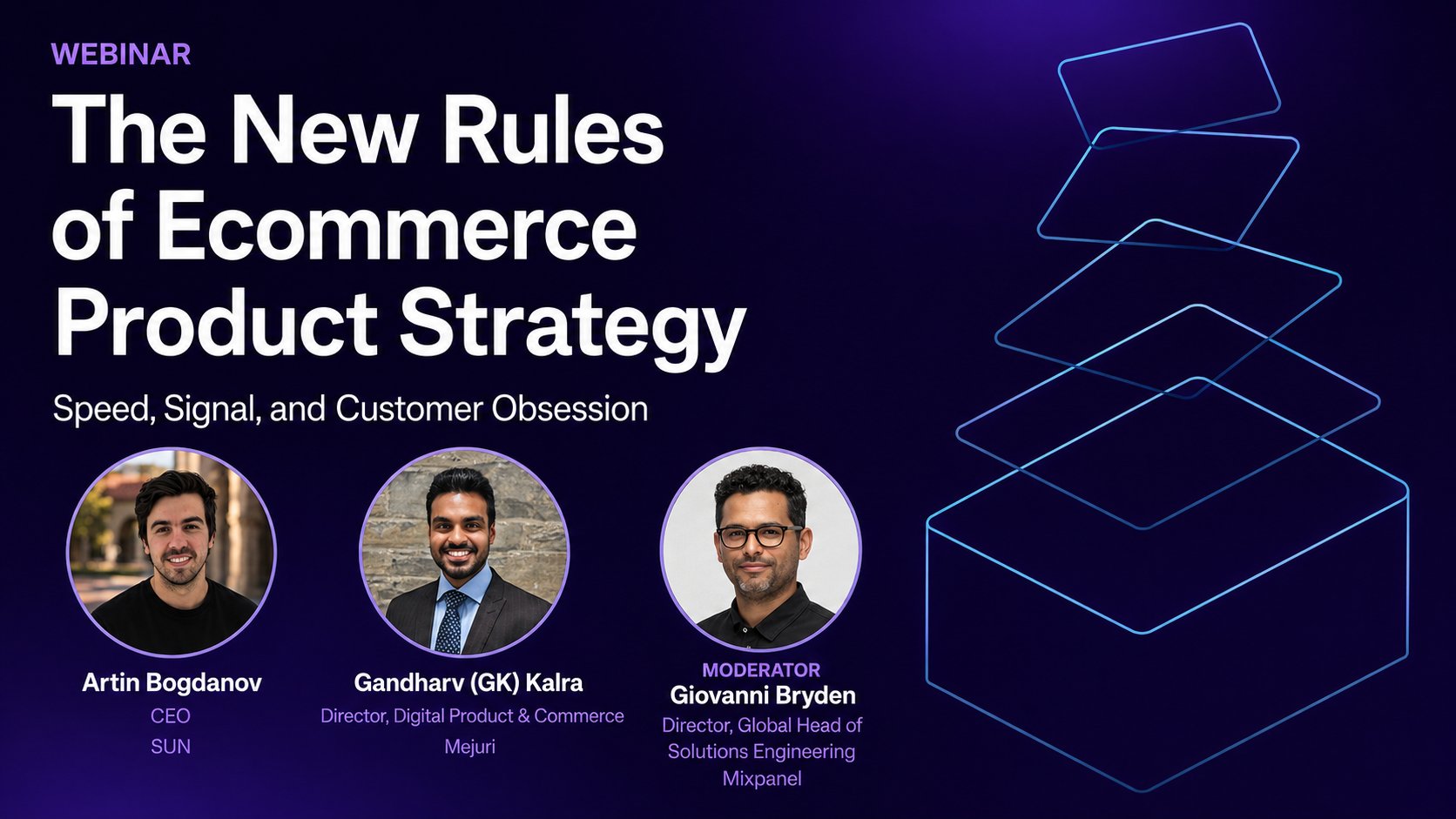 WEBINAR

The New Rules of Ecommerce Product Strategy

Speed, Signal, and Customer Obsession

Artin Bogdanov
CEO
SUN

Gandharv (GK) Kalra
Director, Digital Product & Commerce
Mejuri

MODERATOR
Giovanni Bryden
Director, Global Head of Solutions Engineering
Mixpanel